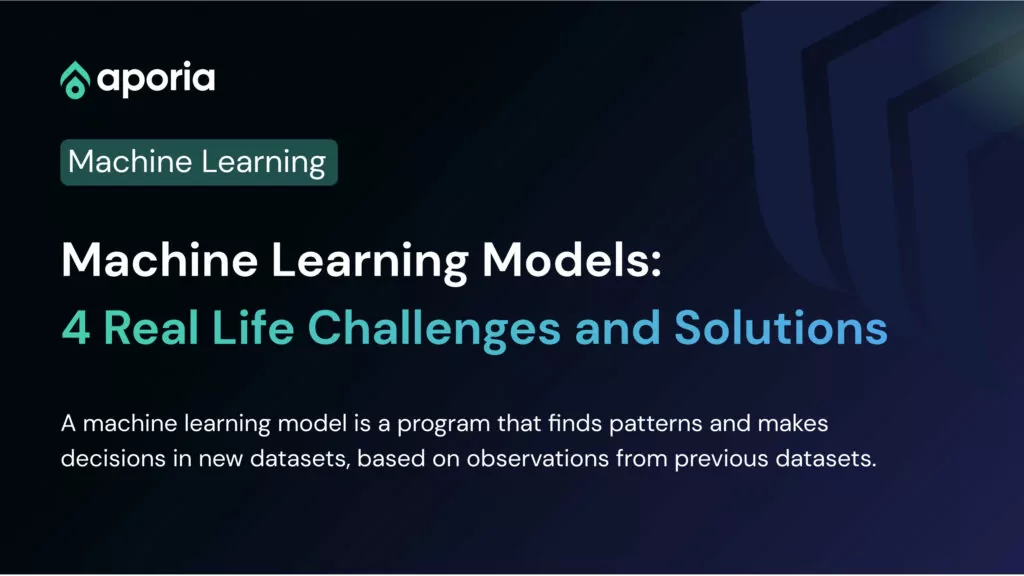 aporia

Machine Learning

Machine Learning Models:
4 Real Life Challenges and Solutions

A machine learning model is a program that finds patterns and makes decisions in new datasets, based on observations from previous datasets.